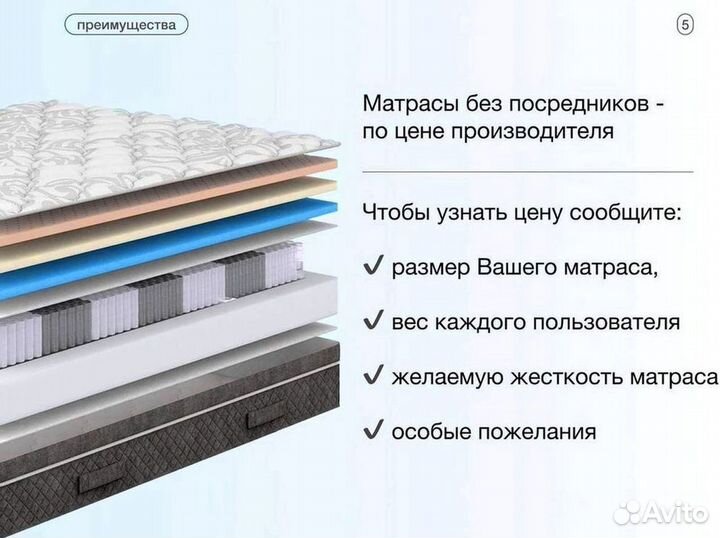 преимущества

5

Матрасы без посредников - по цене производителя

Чтобы узнать цену сообщите:

✓ размер Вашего матраса,

✓ вес каждого пользователя

✓ желаемую жесткость матраса

✓ особые пожелания

Avito